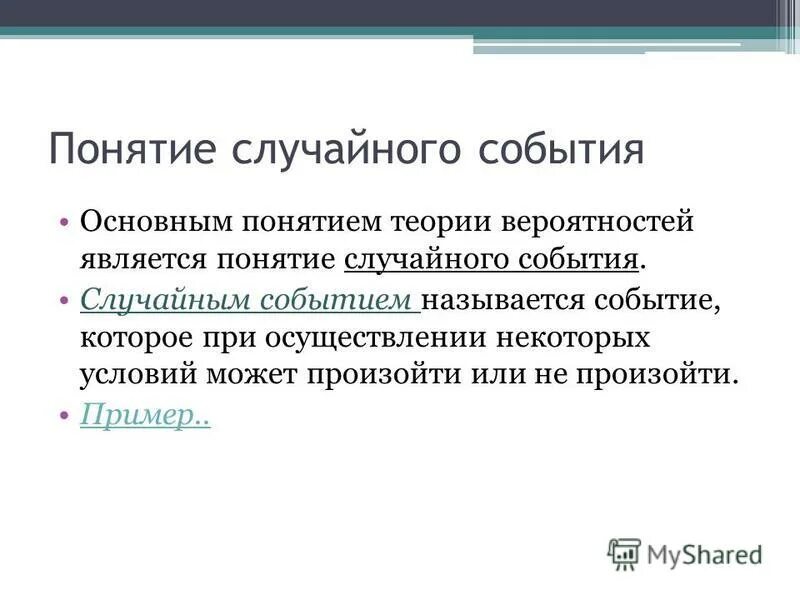 Понятие случайного события

• Основным понятием теории вероятностей является понятие случайного события.
• Случайным событием называется событие, которое при осуществлении некоторых условий может произойти или не произойти.
• Пример..

MyShared